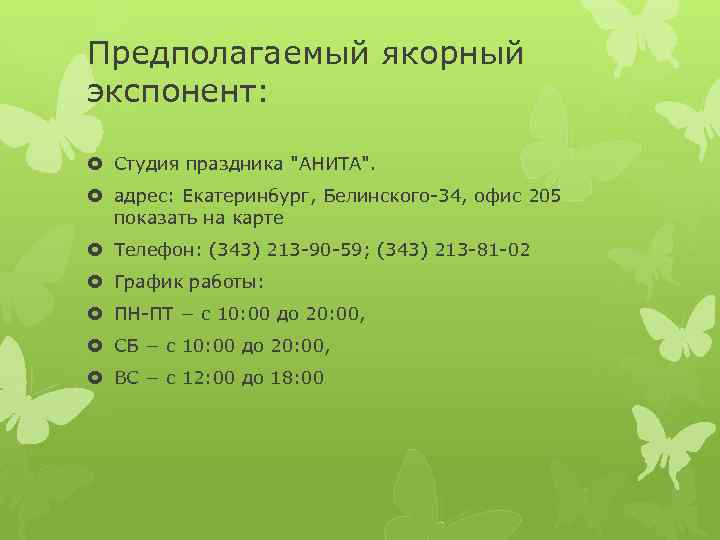 Предполагаемый якорный экспонент:

Студия праздника "АНИТА".

адрес: Екатеринбург, Белинского-34, офис 205 показать на карте

Телефон: (343) 213-90-59; (343) 213-81-02

График работы:

ПН-ПТ – с 10:00 до 20:00,

СБ – с 10:00 до 20:00,

ВС – с 12:00 до 18:00